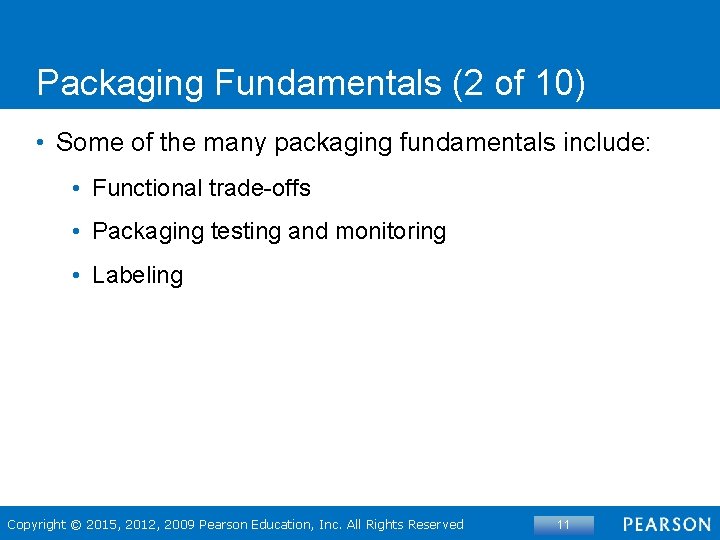 Packaging Fundamentals (2 of 10)

• Some of the many packaging fundamentals include:

• Functional trade-offs

• Packaging testing and monitoring

• Labeling

Copyright © 2015, 2012, 2009 Pearson Education, Inc. All Rights Reserved

11

PEARSON